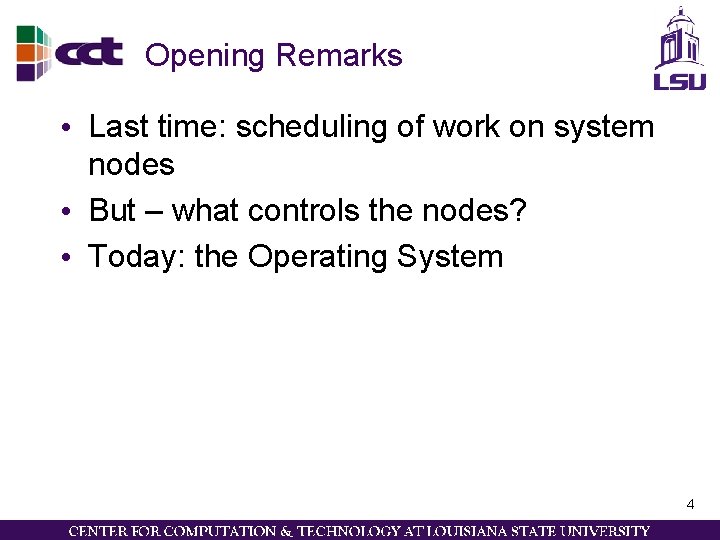 cct Opening Remarks

LSU

• Last time: scheduling of work on system nodes
• But – what controls the nodes?
• Today: the Operating System

4

CENTER FOR COMPUTATION & TECHNOLOGY AT LOUISIANA STATE UNIVERSITY